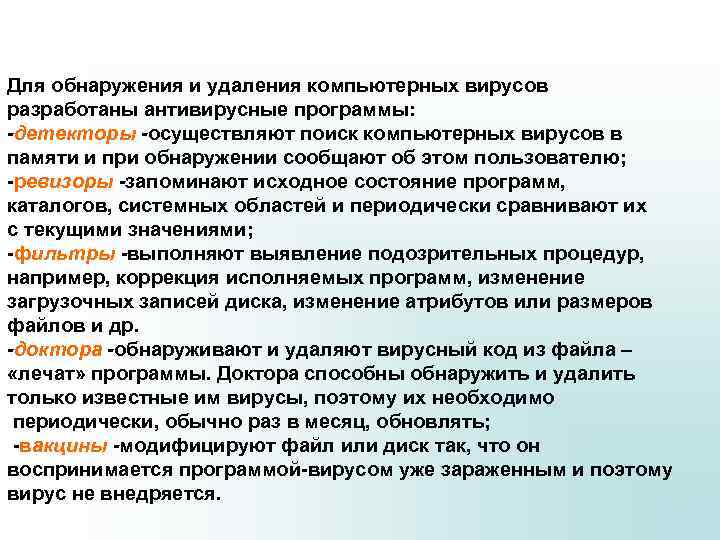 Для обнаружения и удаления компьютерных вирусов разработаны антивирусные программы:
-детекторы -осуществляют поиск компьютерных вирусов в памяти и при обнаружении сообщают об этом пользователю;
-ревизоры -запоминают исходное состояние программ, каталогов, системных областей и периодически сравнивают их с текущими значениями;
-фильтры -выполняют выявление подозрительных процедур, например, коррекция исполняемых программ, изменение загрузочных записей диска, изменение атрибутов или размеров файлов и др.
-доктора -обнаруживают и удаляют вирусный код из файла – «лечат» программы. Доктора способны обнаружить и удалить только известные им вирусы, поэтому их необходимо периодически, обычно раз в месяц, обновлять;
-вакцины -модифицируют файл или диск так, что он воспринимается программой-вирусом уже зараженным и поэтому вирус не внедряется.